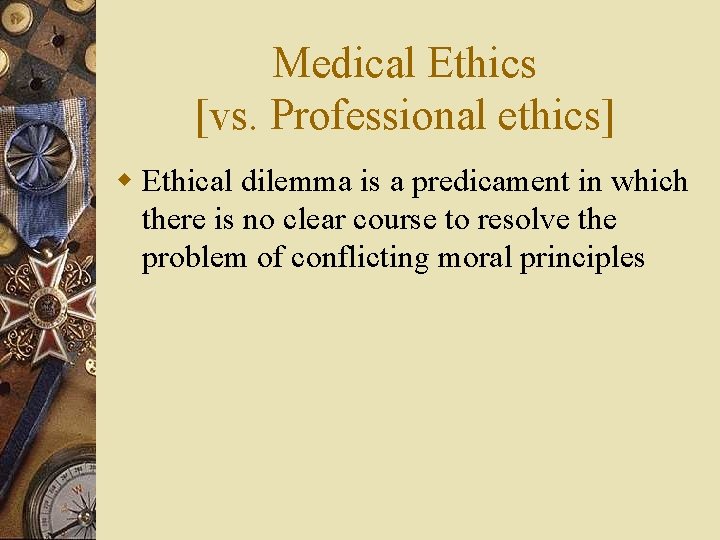 Medical Ethics
[vs. Professional ethics]

Ethical dilemma is a predicament in which there is no clear course to resolve the problem of conflicting moral principles